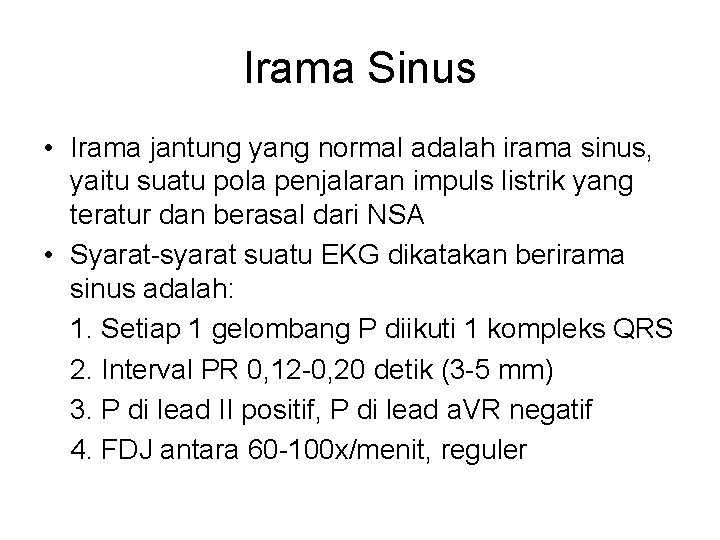 Irama Sinus

• Irama jantung yang normal adalah irama sinus, yaitu suatu pola penjalaran impuls listrik yang teratur dan berasal dari NSA
• Syarat-syarat suatu EKG dikatakan berirama sinus adalah:
1. Setiap 1 gelombang P diikuti 1 kompleks QRS
2. Interval PR 0,12-0,20 detik (3-5 mm)
3. P di lead II positif, P di lead aVR negatif
4. FDJ antara 60-100x/menit, reguler